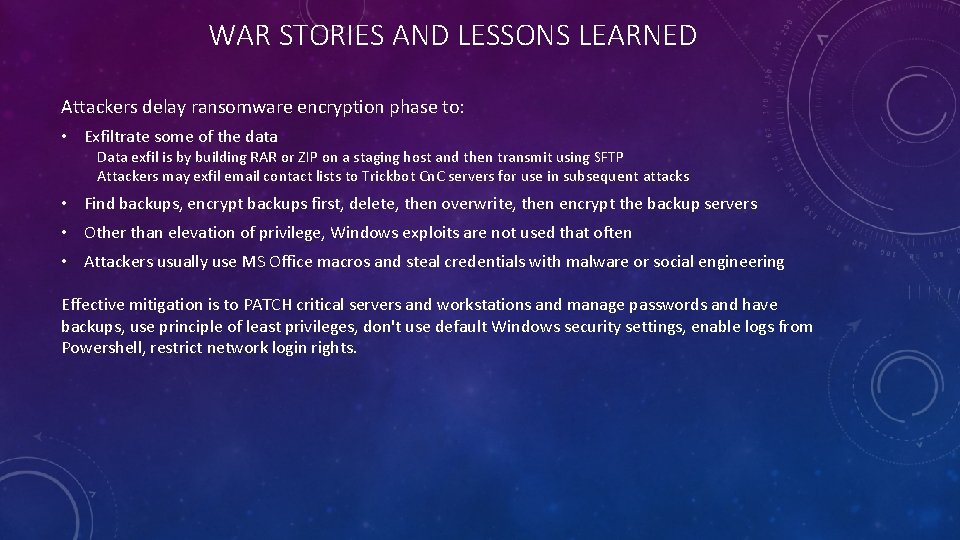 WAR STORIES AND LESSONS LEARNED

Attackers delay ransomware encryption phase to:

• Exfiltrate some of the data

Data exfil is by building RAR or ZIP on a staging host and then transmit using SFTP

Attackers may exfil email contact lists to Trickbot CnC servers for use in subsequent attacks

• Find backups, encrypt backups first, delete, then overwrite, then encrypt the backup servers

• Other than elevation of privilege, Windows exploits are not used that often

• Attackers usually use MS Office macros and steal credentials with malware or social engineering

Effective mitigation is to PATCH critical servers and workstations and manage passwords and have backups, use principle of least privileges, don't use default Windows security settings, enable logs from Powershell, restrict network login rights.